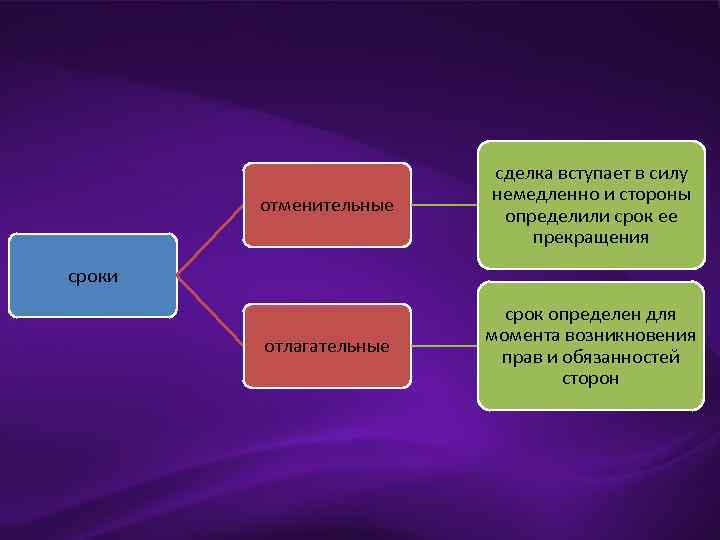 сроки

отменительные

сделка вступает в силу немедленно и стороны определили срок ее прекращения

отлагательные

срок определен для момента возникновения прав и обязанностей сторон